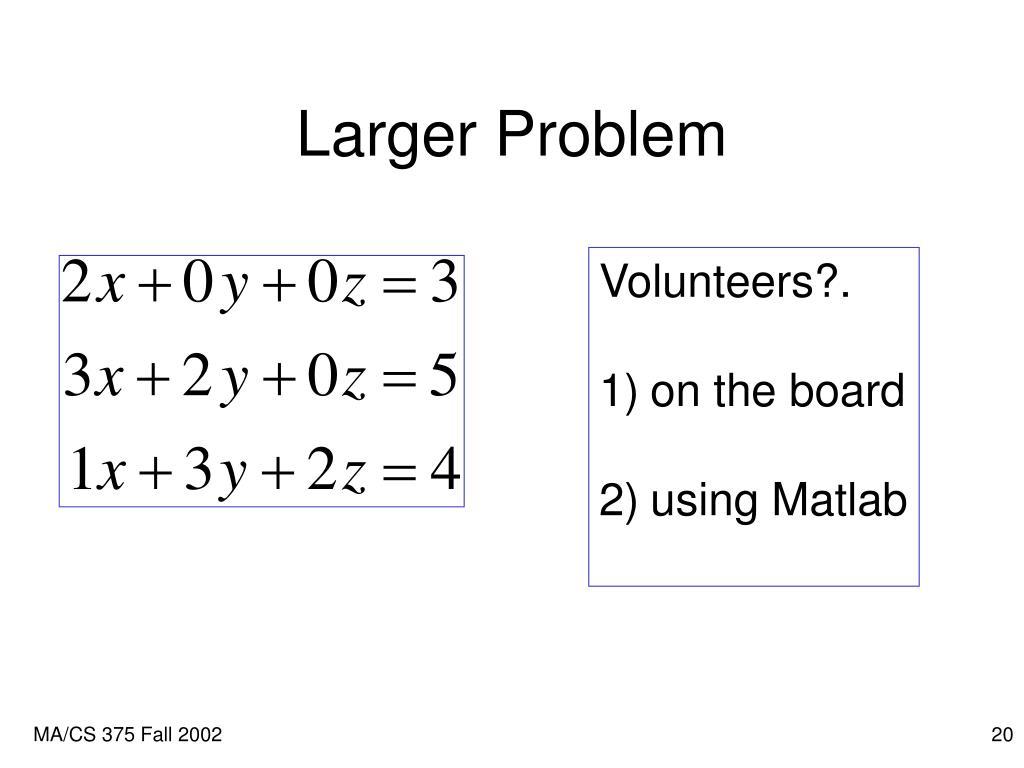 Larger Problem

$2x + 0y + 0z = 3$
$3x + 2y + 0z = 5$
$1x + 3y + 2z = 4$

Volunteers?.

1) on the board

2) using Matlab

MA/CS 375 Fall 2002

20